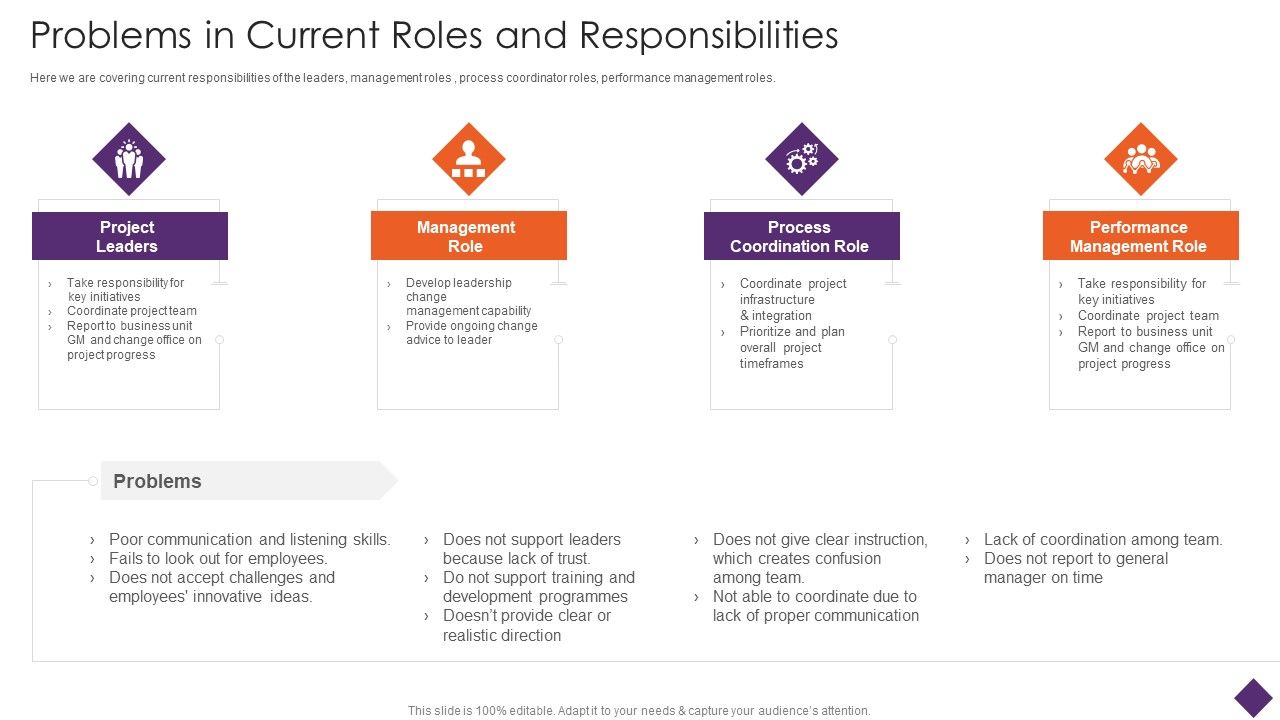 Problems in Current Roles and Responsibilities

Here we are covering current responsibilities of the leaders, management roles , process coordinator roles, performance management roles.

Project Leaders

› Take responsibility for key initiatives
› Coordinate project team
› Report to business unit GM and change office on project progress

Management Role

› Develop leadership change management capability
› Provide ongoing change advice to leader

Process Coordination Role

› Coordinate project infrastructure & integration
› Prioritize and plan overall project timeframes

Performance Management Role

› Take responsibility for key initiatives
› Coordinate project team
› Report to business unit GM and change office on project progress

Problems

› Poor communication and listening skills.
› Fails to look out for employees.
› Does not accept challenges and employees' innovative ideas.

› Does not support leaders because lack of trust.
› Do not support training and development programmes
› Doesn't provide clear or realistic direction

› Does not give clear instruction, which creates confusion among team.
› Not able to coordinate due to lack of proper communication

› Lack of coordination among team.
› Does not report to general manager on time

This slide is 100% editable. Adapt it to your needs & capture your audience's attention.